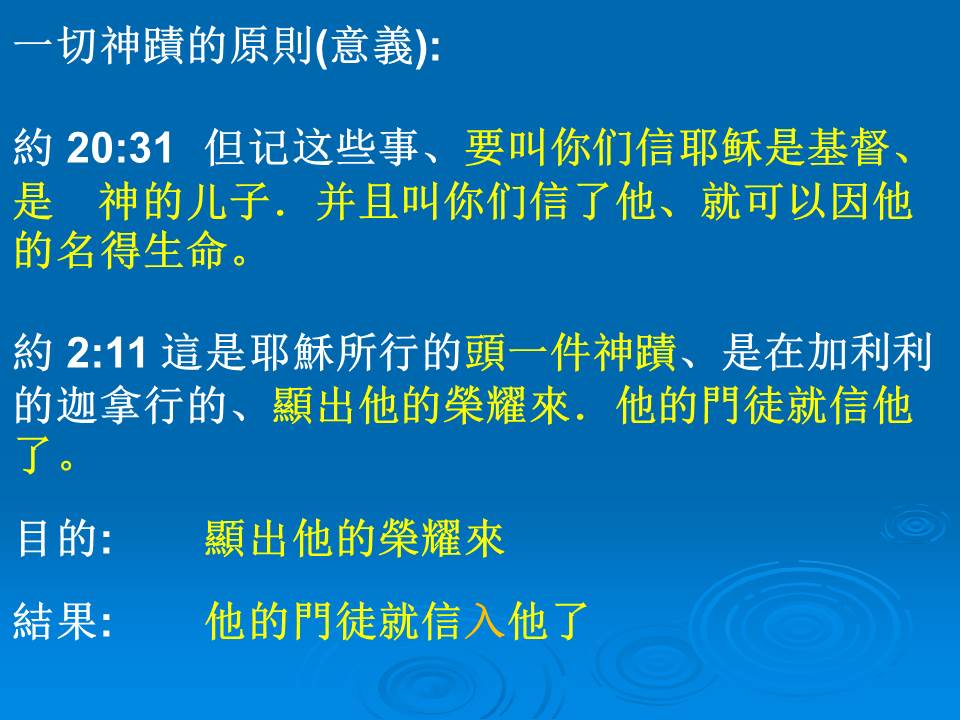 一切神蹟的原則(意義):

約 20:31 但记这些事、要叫你们信耶稣是基督、是 神的儿子．并且叫你们信了他、就可以因他的名得生命。

約 2:11 這是耶穌所行的頭一件神蹟、是在加利利的迦拿行的、顯出他的榮耀來．他的門徒就信他了。

目的: 顯出他的榮耀來

結果: 他的門徒就信入他了